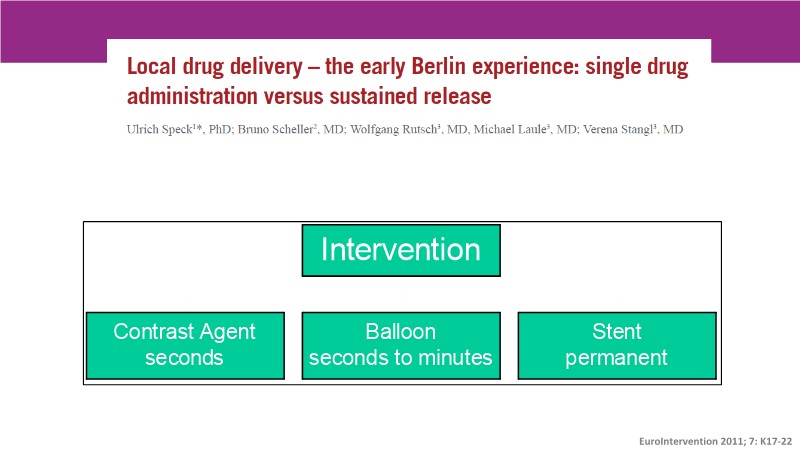 Local drug delivery – the early Berlin experience: single drug administration versus sustained release

Ulrich Speck$^{1*}$, PhD; Bruno Scheller$^{2}$, MD; Wolfgang Rutsch$^{3}$, MD, Michael Laule$^{3}$, MD; Verena Stangl$^{3}$, MD

Intervention

Contrast Agent
seconds

Balloon
seconds to minutes

Stent
permanent

EuroIntervention 2011; 7: K17-22